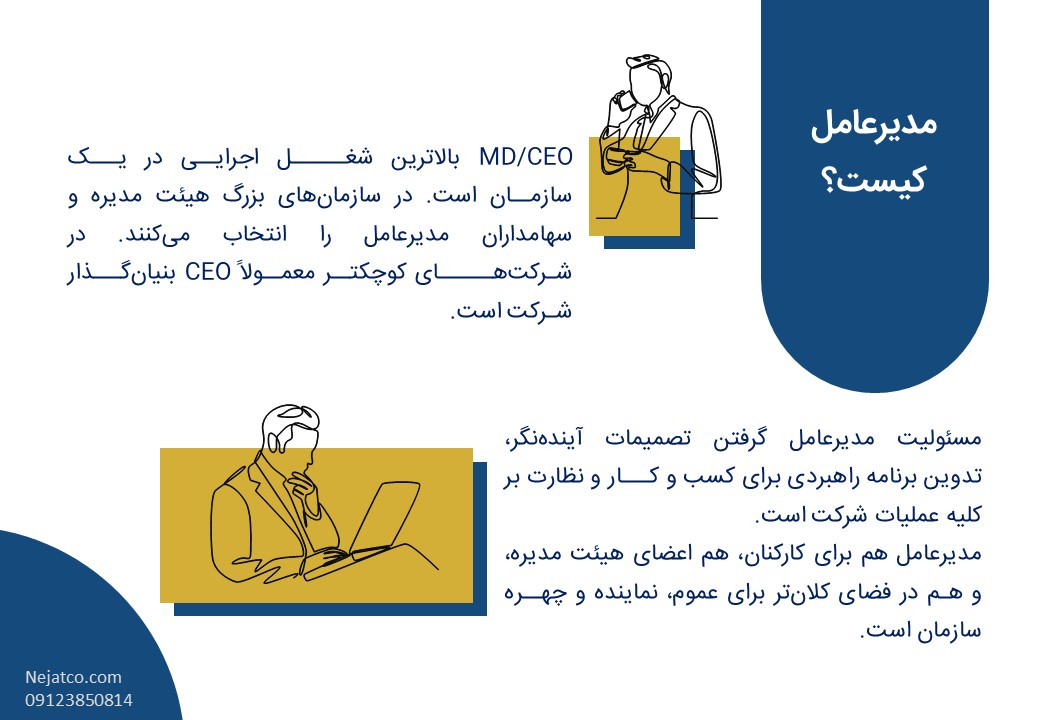 مدیرعامل کیست؟

MD/CEO بالاترین شغل اجرایی در یک سازمان است. در سازمان‌های بزرگ هیئت مدیره و سهامداران مدیرعامل را انتخاب می‌کنند. در شرکت‌های کوچکتر معمولاً CEO بنیان‌گذار شرکت است.

مسئولیت مدیرعامل گرفتن تصمیمات آینده‌نگر، تدوین برنامه راهبردی برای کسب و کار و نظارت بر کلیه عملیات شرکت است.
مدیرعامل هم برای کارکنان، هم اعضای هیئت مدیره، و هم در فضای کلان‌تر برای عموم، نماینده و چهره سازمان است.

Nejatco.com
09123850814